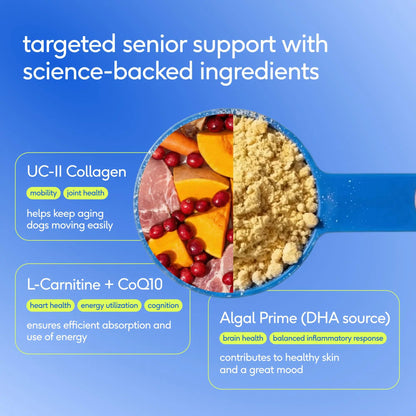 targeted senior support with science-backed ingredients

UC-II Collagen

mobility joint health

helps keep aging dogs moving easily

L-Carnitine + CoQ10

heart health energy utilization cognition

ensures efficient absorption and use of energy

Algal Prime (DHA source)

brain health balanced inflammatory response

contributes to healthy skin and a great mood